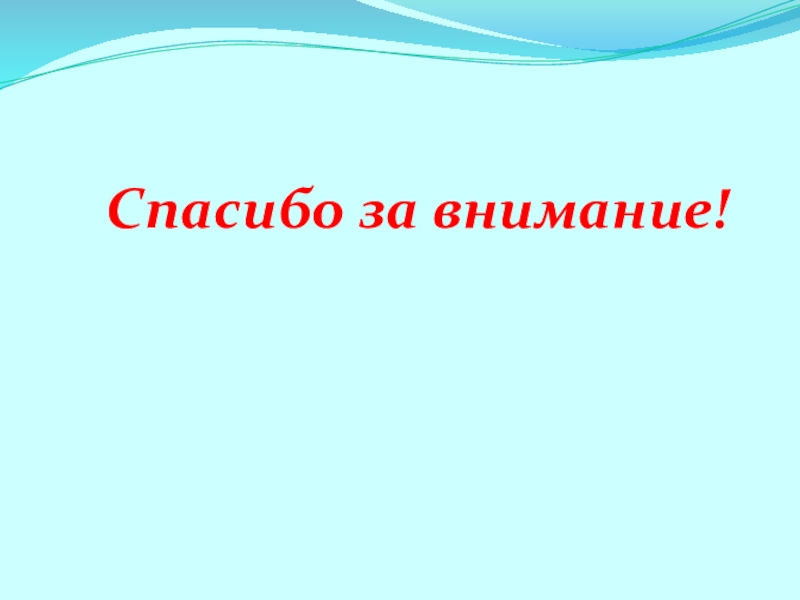 Спасибо за внимание!